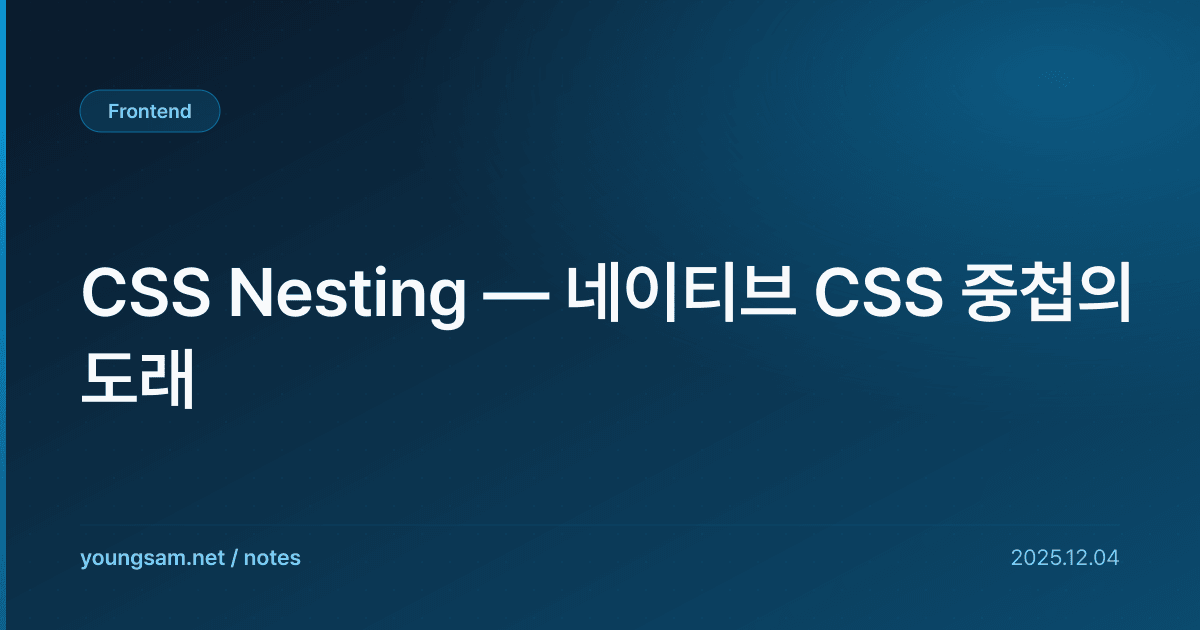 Frontend

CSS Nesting — 네이티브 CSS 중첩의 도래

youngsam.net / notes

2025.12.04